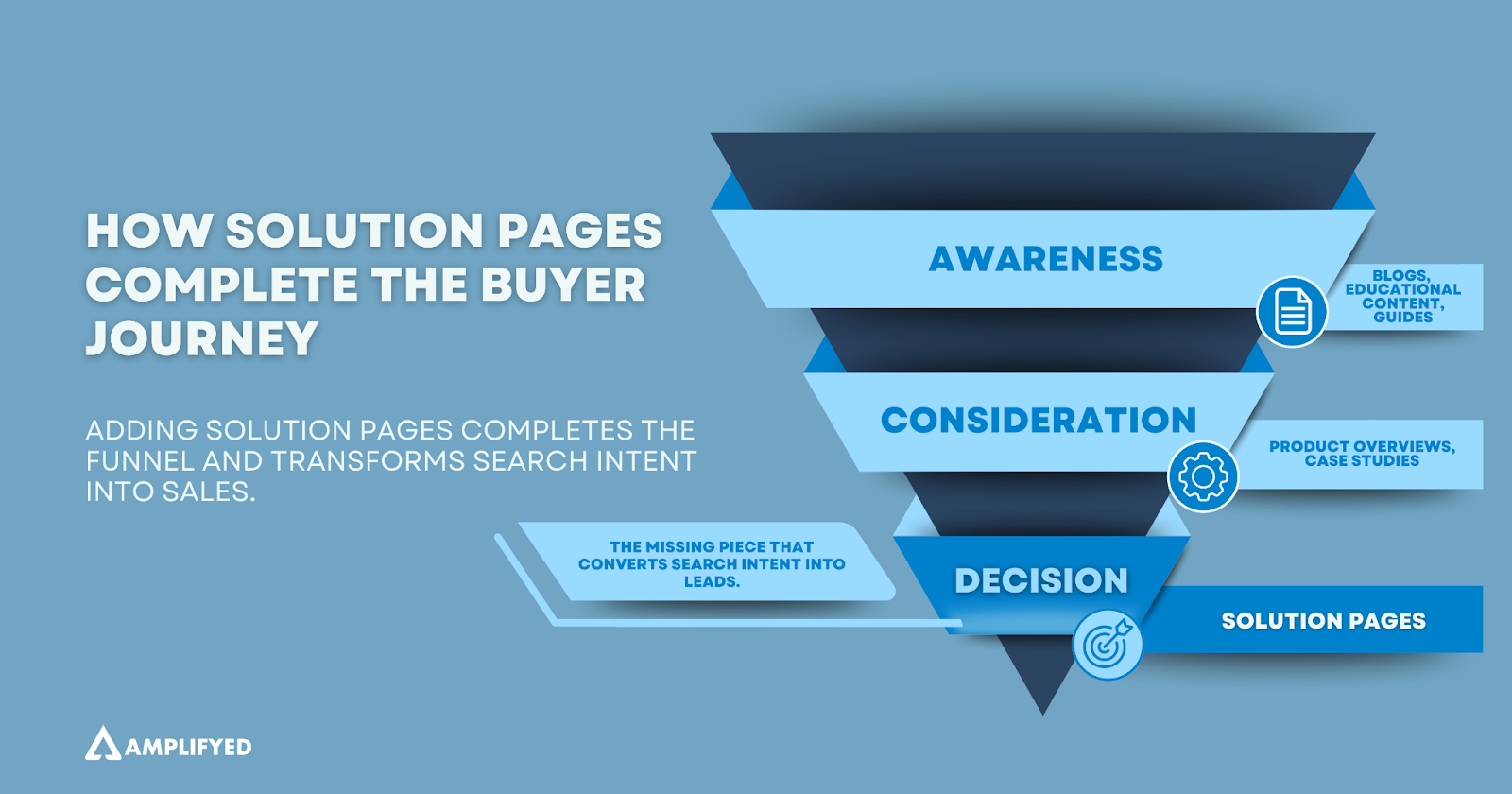 HOW SOLUTION PAGES COMPLETE THE BUYER JOURNEY

ADDING SOLUTION PAGES COMPLETES THE FUNNEL AND TRANSFORMS SEARCH INTENT INTO SALES.

AWARENESS

BLOGS, EDUCATIONAL CONTENT, GUIDES

CONSIDERATION

PRODUCT OVERVIEWS, CASE STUDIES

THE MISSING PIECE THAT CONVERTS SEARCH INTENT INTO LEADS.

DECISION

SOLUTION PAGES

AMPLIFYED